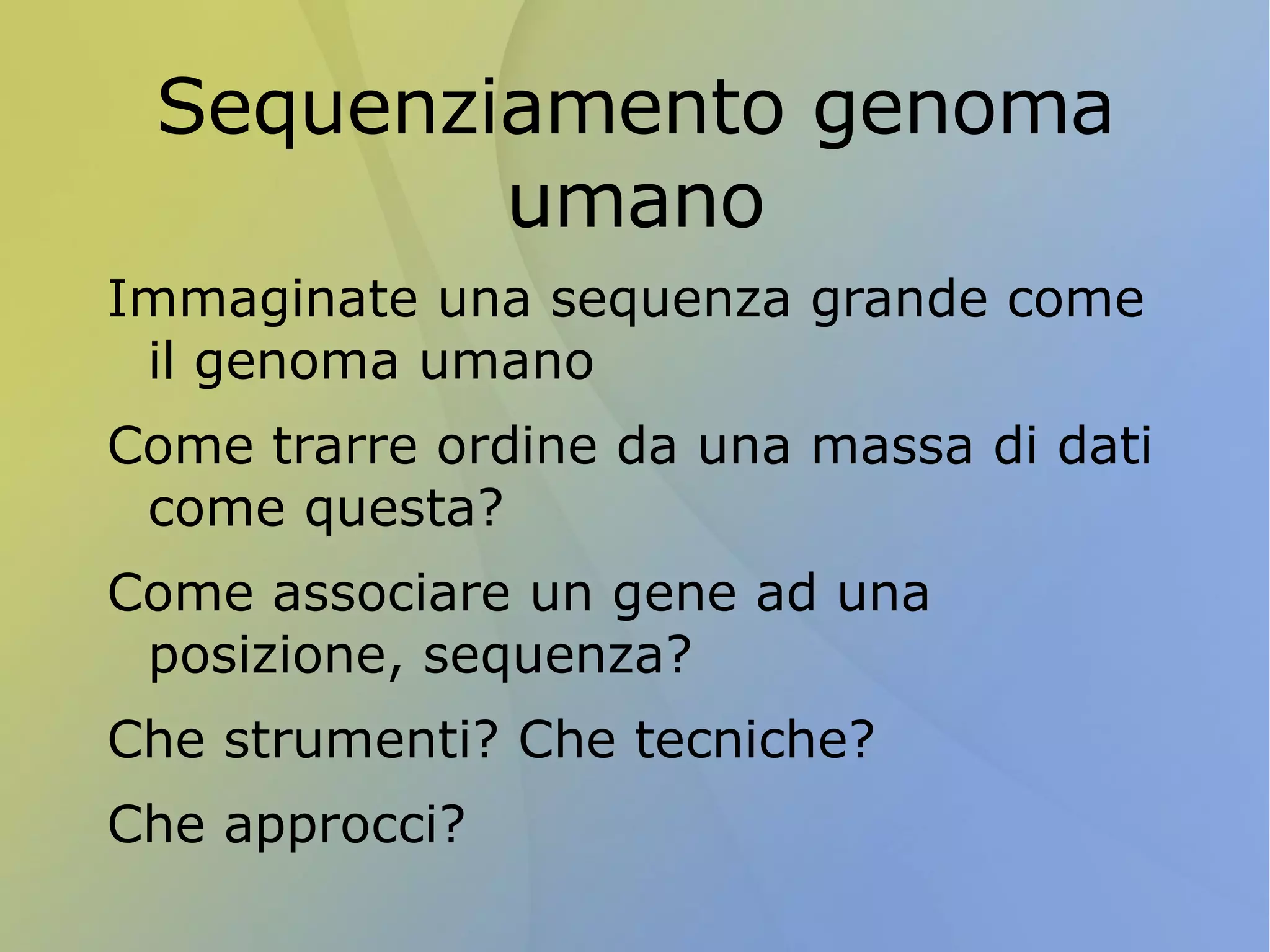 Sequenziamento genoma umano

Immaginate una sequenza grande come il genoma umano

Come trarre ordine da una massa di dati come questa?

Come associare un gene ad una posizione, sequenza?

Che strumenti? Che tecniche?

Che approcci?